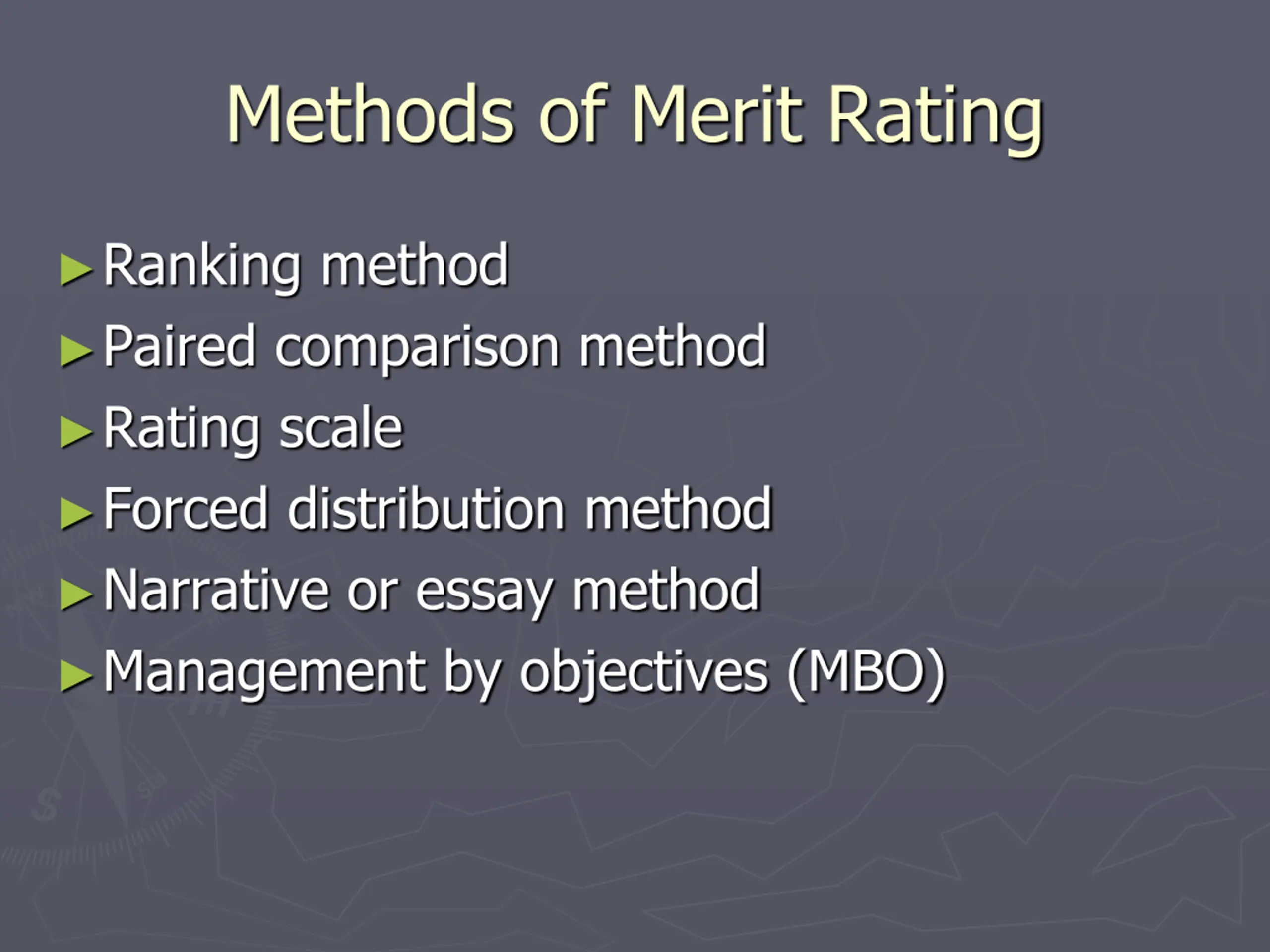 Methods of Merit Rating

► Ranking method
► Paired comparison method
► Rating scale
► Forced distribution method
► Narrative or essay method
► Management by objectives (MBO)